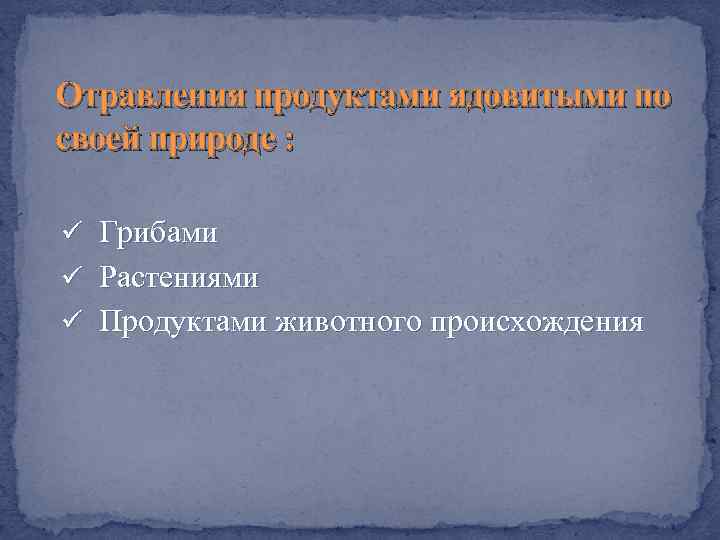 Отравления продуктами ядовитыми по своей природе :

✓ Грибами
✓ Растениями
✓ Продуктами животного происхождения